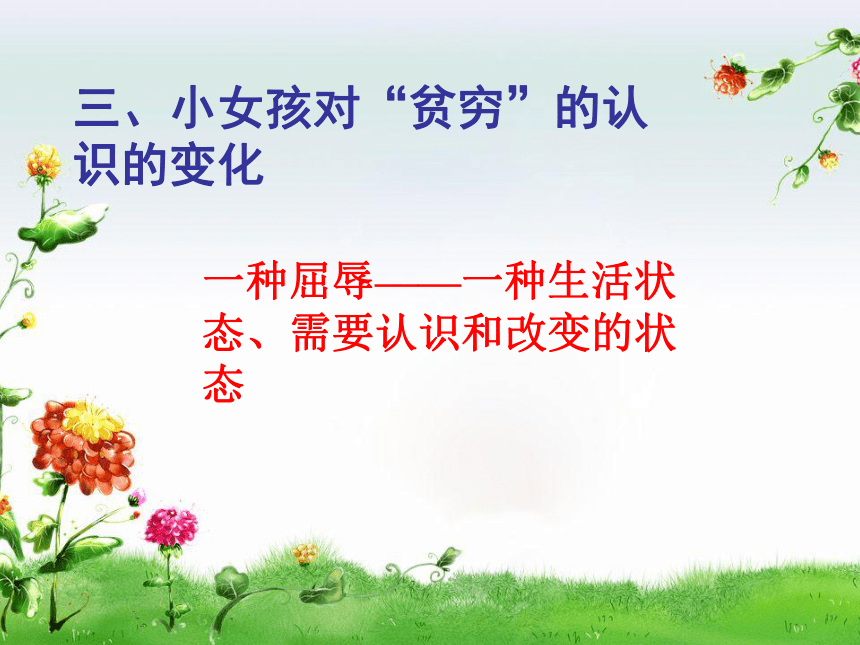 三、小女孩对“贫穷”的认识的变化

一种屈辱——一种生活状态、需要认识和改变的状态